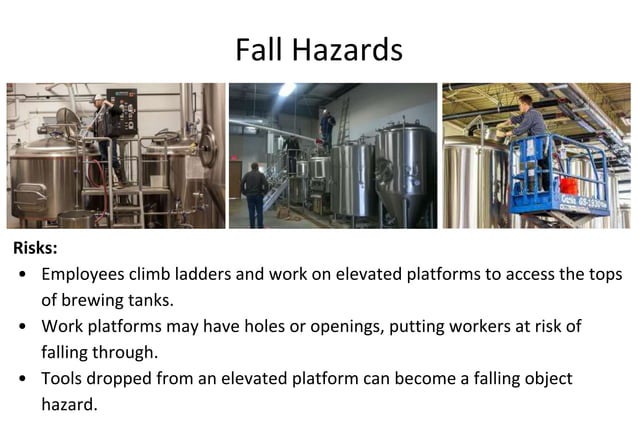 Fall Hazards

Genie GS-1930

Risks:

• Employees climb ladders and work on elevated platforms to access the tops of brewing tanks.
• Work platforms may have holes or openings, putting workers at risk of falling through.
• Tools dropped from an elevated platform can become a falling object hazard.